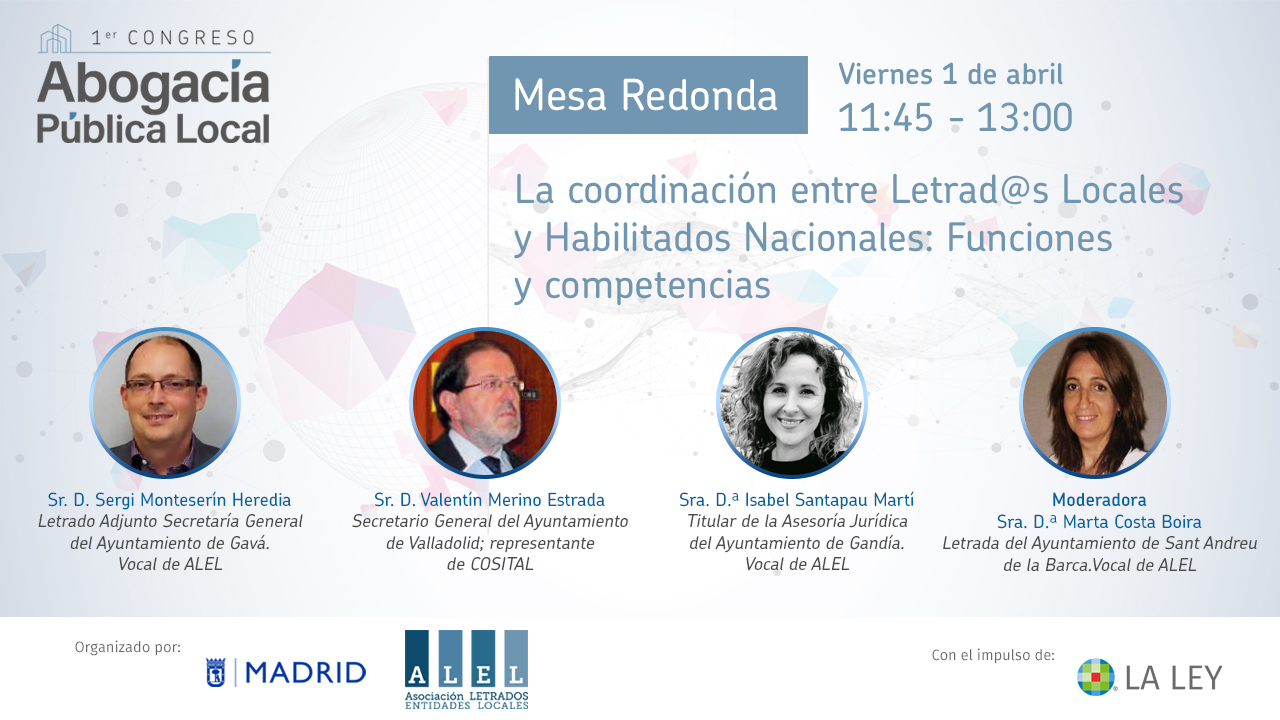 1er CONGRESO
Abogacía
Pública Local

Mesa Redonda

Viernes 1 de abril
11:45 - 13:00

La coordinación entre Letrad@s Locales y Habilitados Nacionales: Funciones y competencias

Sr. D. Sergi Monteserín Heredia
Letrado Adjunto Secretaría General del Ayuntamiento de Gavá.
Vocal de ALEL

Sr. D. Valentín Merino Estrada
Secretario General del Ayuntamiento de Valladolid; representante de COSITAL

Sra. D.ª Isabel Santapau Martí
Titular de la Asesoría Jurídica del Ayuntamiento de Gandía.
Vocal de ALEL

Moderadora
Sra. D.ª Marta Costa Boira
Letrada del Ayuntamiento de Sant Andreu de la Barca.Vocal de ALEL

Organizado por:
MADRID
ALEL
Asociación LETRADOS
ENTIDADES LOCALES

Con el impulso de:
LA LEY